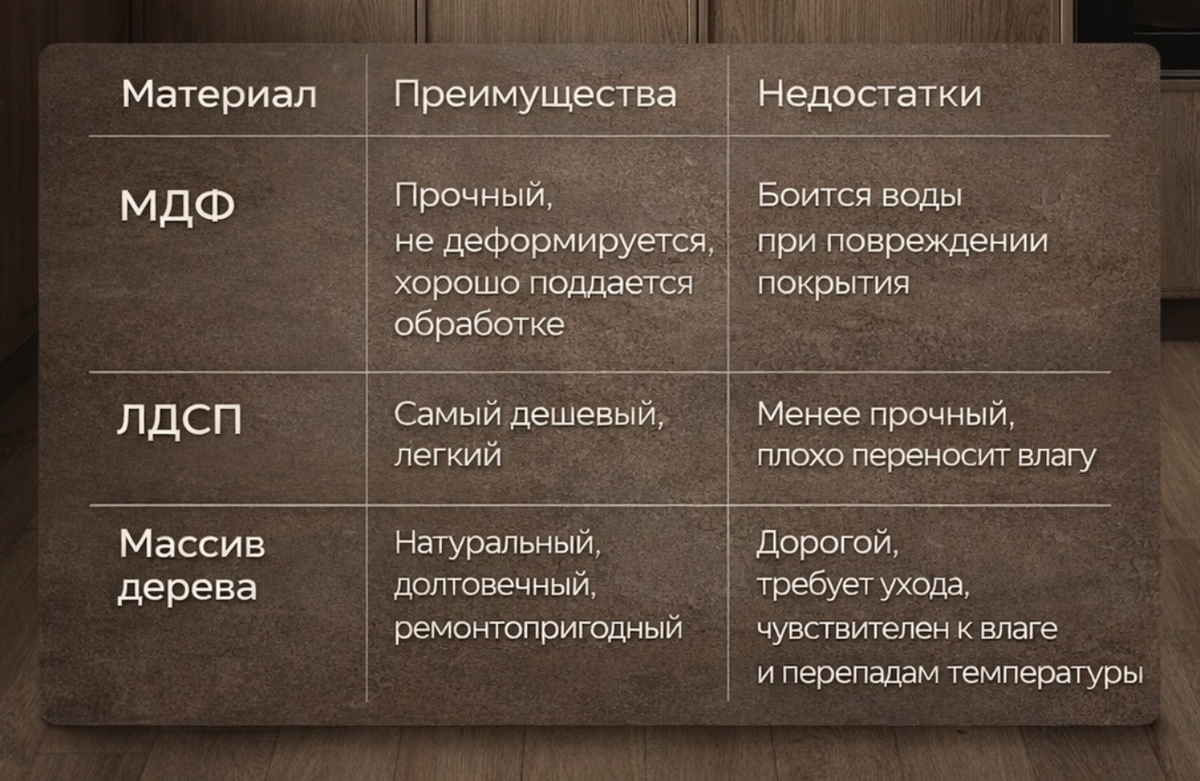 | Материал | Преимущества | Недостатки |
|---|---|---|
| МДФ | Прочный, не деформируется, хорошо поддается обработке | Боится воды при повреждении покрытия |
| ЛДСП | Самый дешевый, легкий | Менее прочный, плохо переносит влагу |
| Массив дерева | Натуральный, долтовечный, ремонтопригодный | Дорогой, требует ухода, чувствителен к влаге и перепадам температуры |